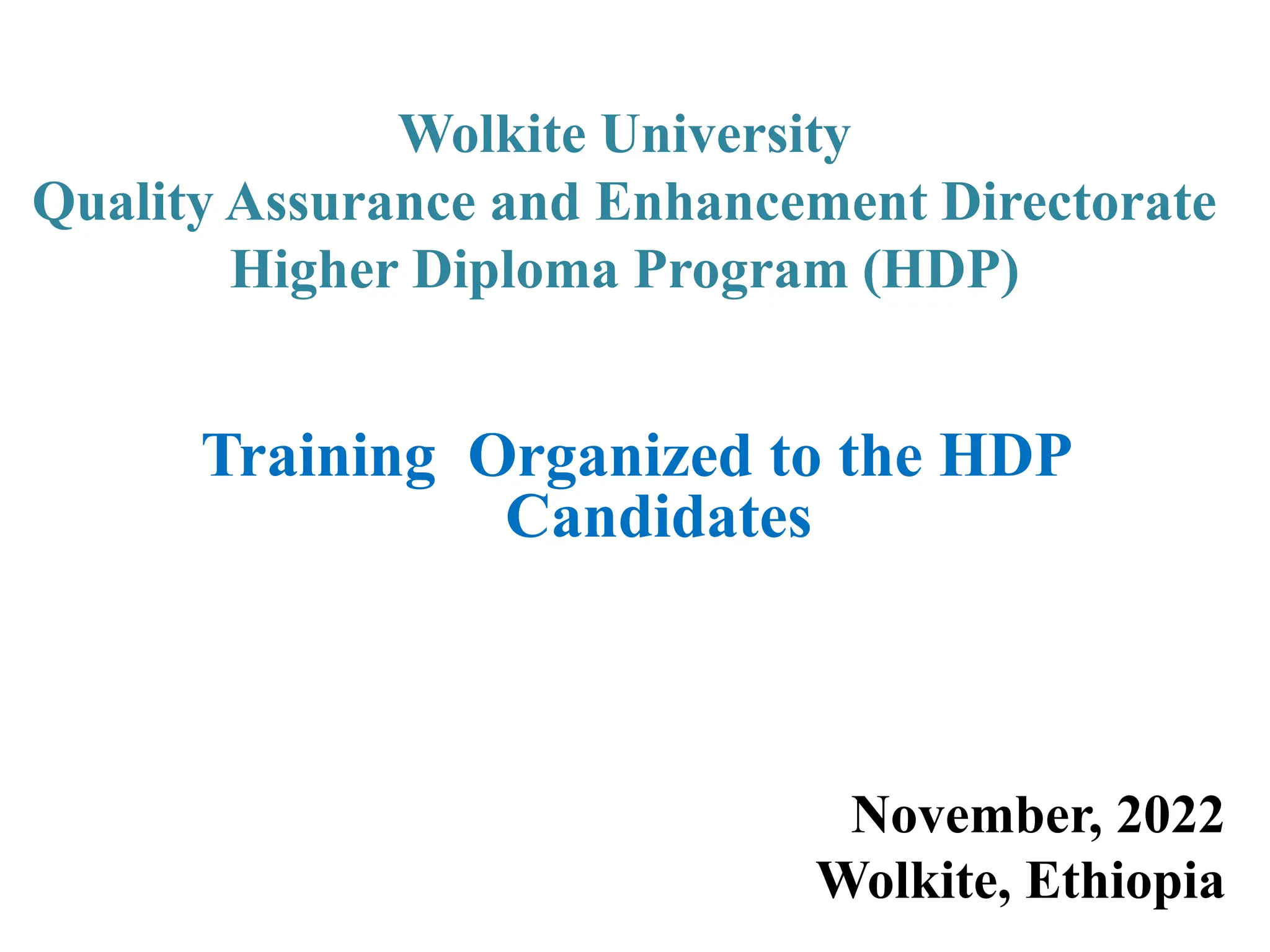 Wolkite University
Quality Assurance and Enhancement Directorate
Higher Diploma Program (HDP)

Training  Organized to the HDP Candidates

November, 2022
Wolkite, Ethiopia